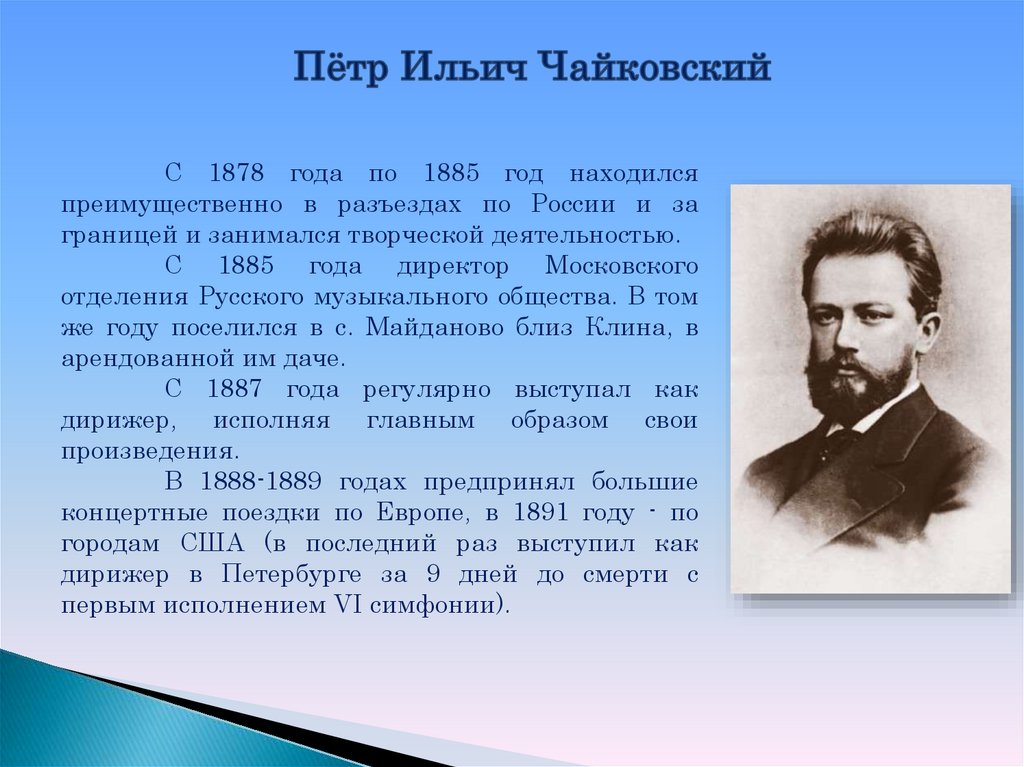 Пётр Ильич Чайковский

С 1878 года по 1885 год находился преимущественно в разъездах по России и за границей и занимался творческой деятельностью.

С 1885 года директор Московского отделения Русского музыкального общества. В том же году поселился в с. Майданово близ Клина, в арендованной им даче.

С 1887 года регулярно выступал как дирижер, исполняя главным образом свои произведения.

В 1888-1889 годах предпринял большие концертные поездки по Европе, в 1891 году - по городам США (в последний раз выступил как дирижер в Петербурге за 9 дней до смерти с первым исполнением VI симфонии).